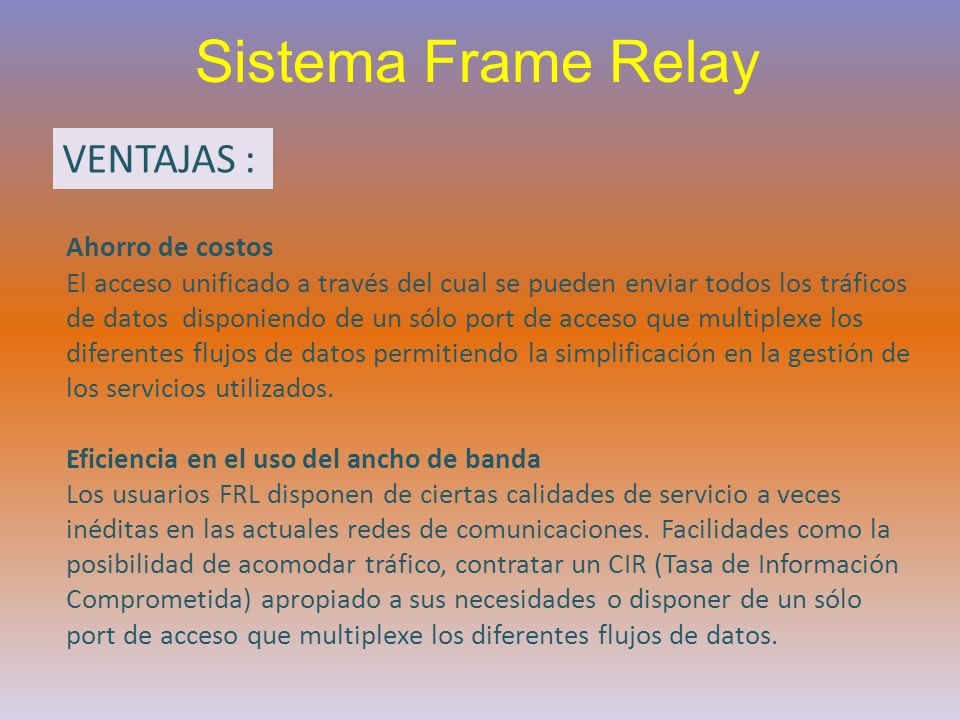 Sistema Frame Relay

VENTAJAS :

Ahorro de costos
El acceso unificado a través del cual se pueden enviar todos los tráficos de datos disponiendo de un sólo port de acceso que multiplexe los diferentes flujos de datos permitiendo la simplificación en la gestión de los servicios utilizados.

Eficiencia en el uso del ancho de banda
Los usuarios FRL disponen de ciertas calidades de servicio a veces inéditas en las actuales redes de comunicaciones. Facilidades como la posibilidad de acomodar tráfico, contratar un CIR (Tasa de Información Comprometida) apropiado a sus necesidades o disponer de un sólo port de acceso que multiplexe los diferentes flujos de datos.